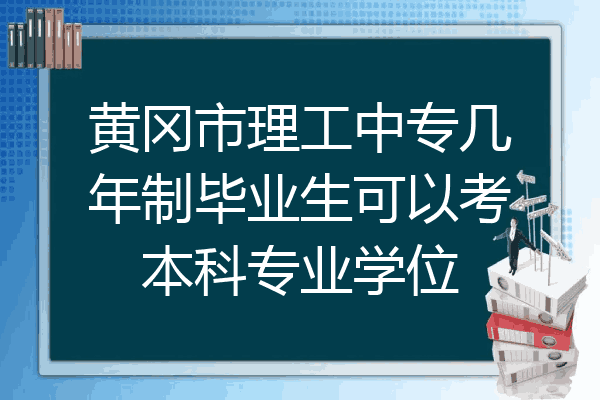 黄冈市理工中专几年制毕业生可以考本科专业学位